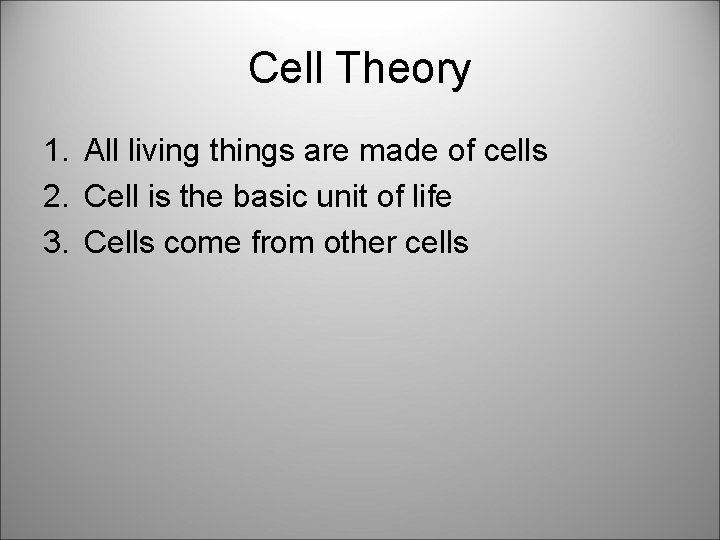 Cell Theory

1. All living things are made of cells
2. Cell is the basic unit of life
3. Cells come from other cells